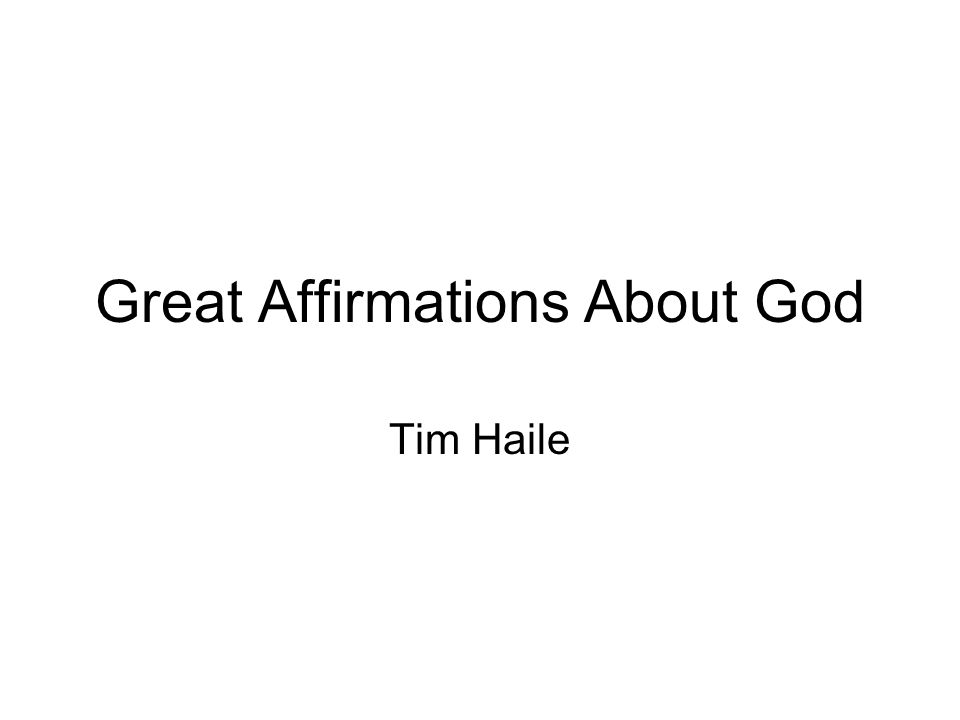 Great Affirmations About God

Tim Haile